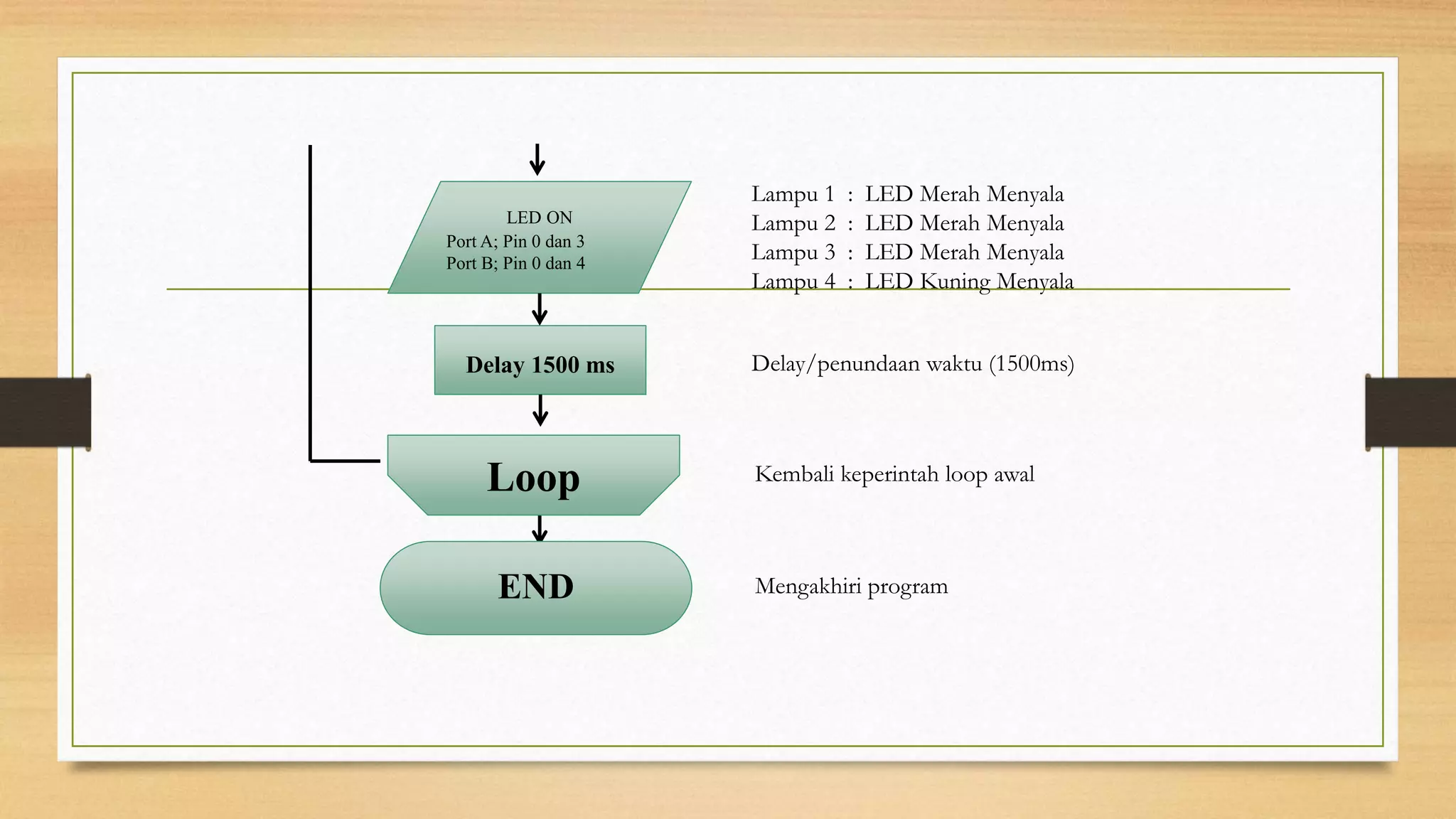 LED ON
Port A; Pin 0 dan 3
Port B; Pin 0 dan 4

Lampu 1 : LED Merah Menyala
Lampu 2 : LED Merah Menyala
Lampu 3 : LED Merah Menyala
Lampu 4 : LED Kuning Menyala

Delay 1500 ms

Delay/penundaan waktu (1500ms)

Loop

Kembali keperintah loop awal

END

Mengakhiri program